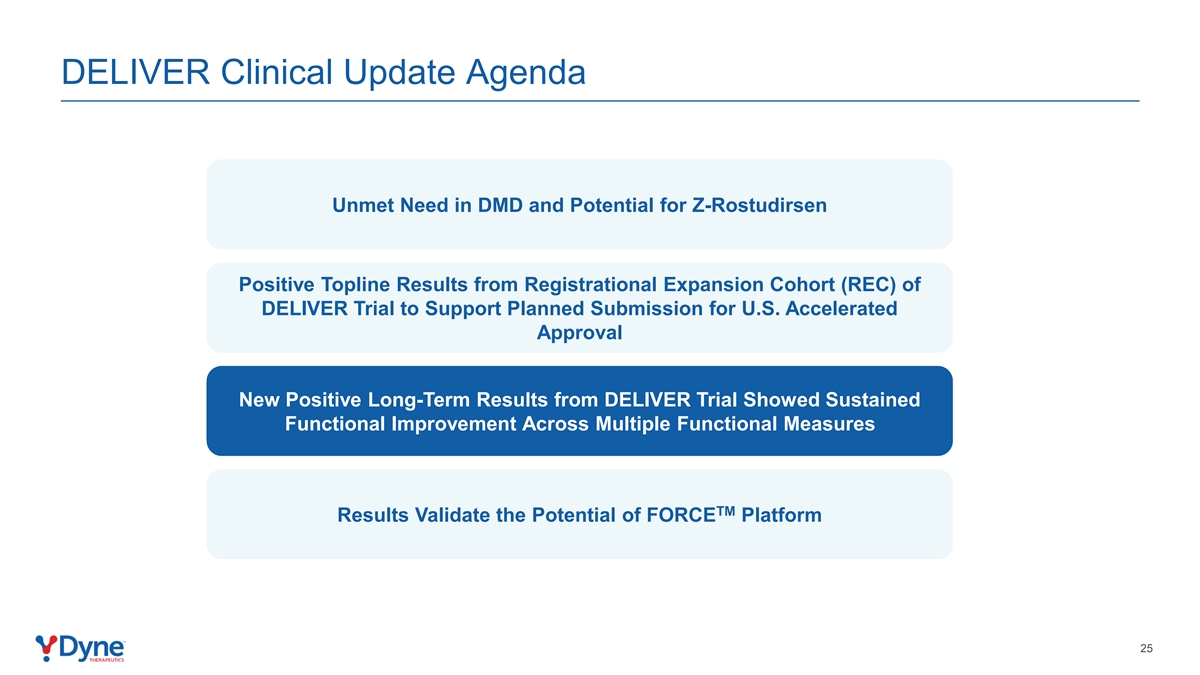 DELIVER Clinical Update Agenda

Unmet Need in DMD and Potential for Z-Rostudirsen

Positive Topline Results from Registrational Expansion Cohort (REC) of DELIVER Trial to Support Planned Submission for U.S. Accelerated Approval

New Positive Long-Term Results from DELIVER Trial Showed Sustained Functional Improvement Across Multiple Functional Measures

Results Validate the Potential of FORCE$^{TM}$ Platform

Dyne THERAPEUTICS

25